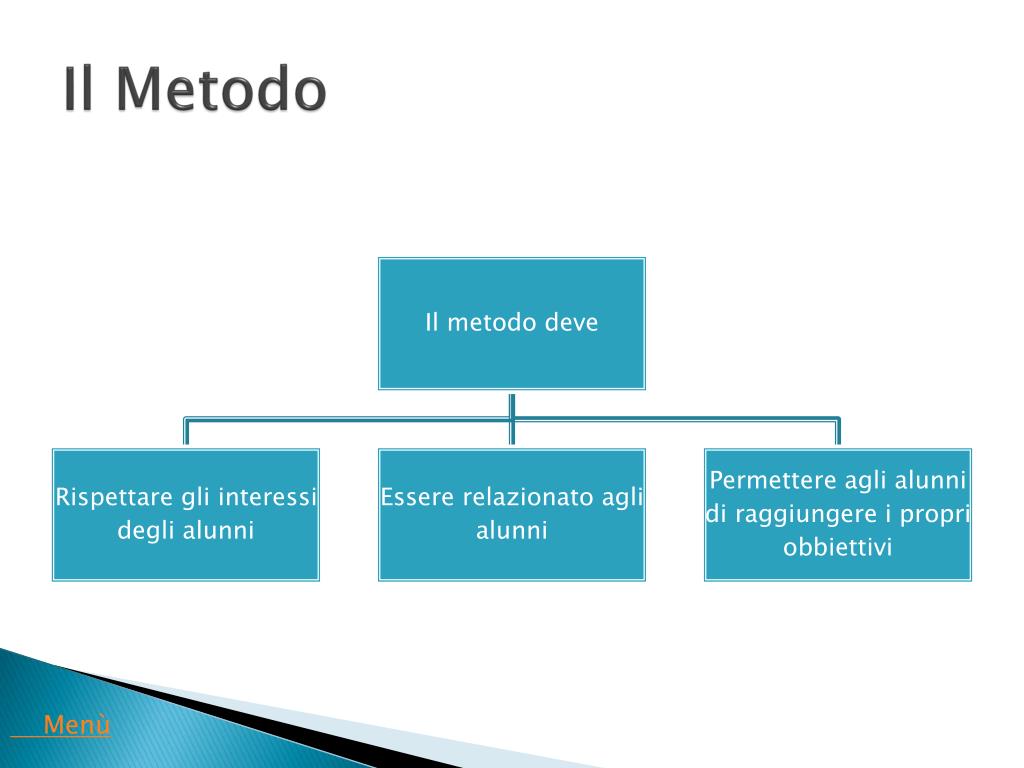 Il Metodo

Il metodo deve

Rispettare gli interessi degli alunni

Essere relazionato agli alunni

Permettere agli alunni di raggiungere i propri obbiettivi

Menù